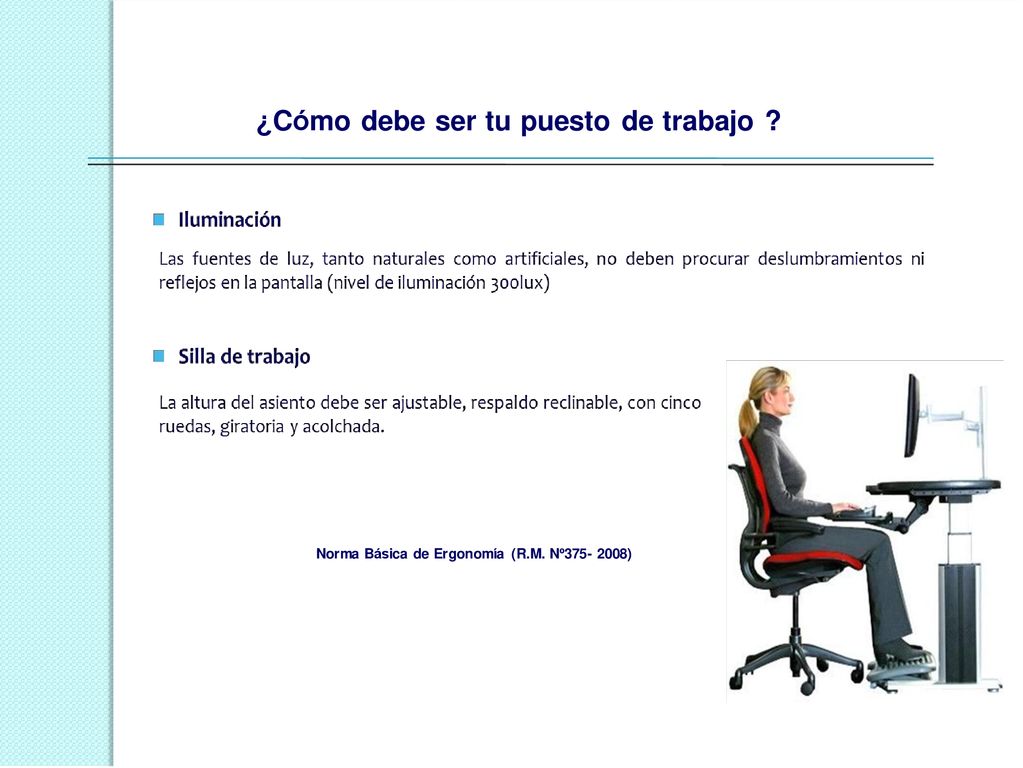 ¿Cómo debe ser tu puesto de trabajo ?

Iluminación

Las fuentes de luz, tanto naturales como artificiales, no deben procurar deslumbramientos ni reflejos en la pantalla (nivel de iluminación 300lux)

Silla de trabajo

La altura del asiento debe ser ajustable, respaldo reclinable, con cinco ruedas, giratoria y acolchada.

Norma Básica de Ergonomía (R.M. Nº375- 2008)